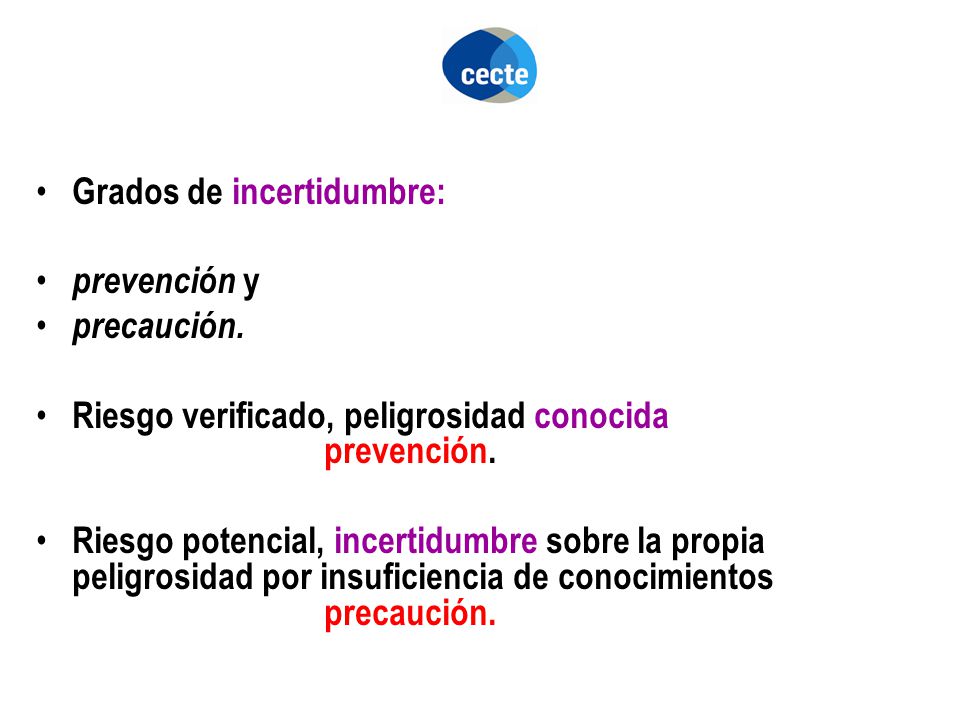 cecte

• Grados de incertidumbre:

• prevención y
• precaución.

• Riesgo verificado, peligrosidad conocida prevención.

• Riesgo potencial, incertidumbre sobre la propia peligrosidad por insuficiencia de conocimientos precaución.